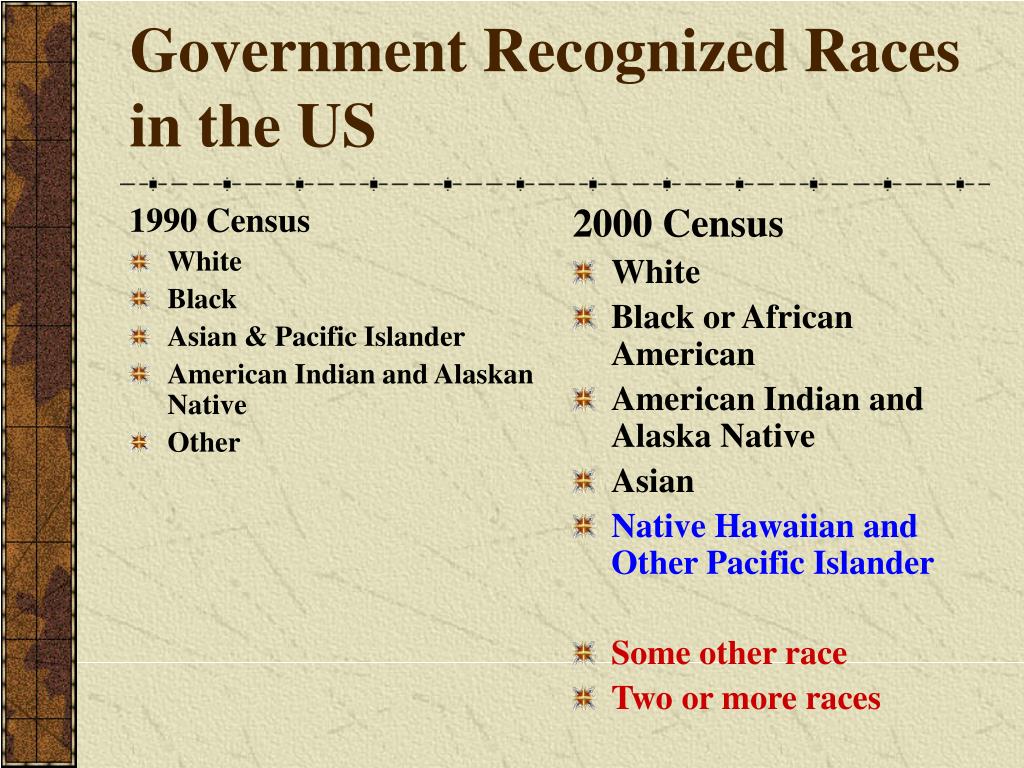 Government Recognized Races in the US

1990 Census
White
Black
Asian & Pacific Islander
American Indian and Alaskan Native
Other

2000 Census
White
Black or African American
American Indian and Alaska Native
Asian
Native Hawaiian and Other Pacific Islander

Some other race
Two or more races